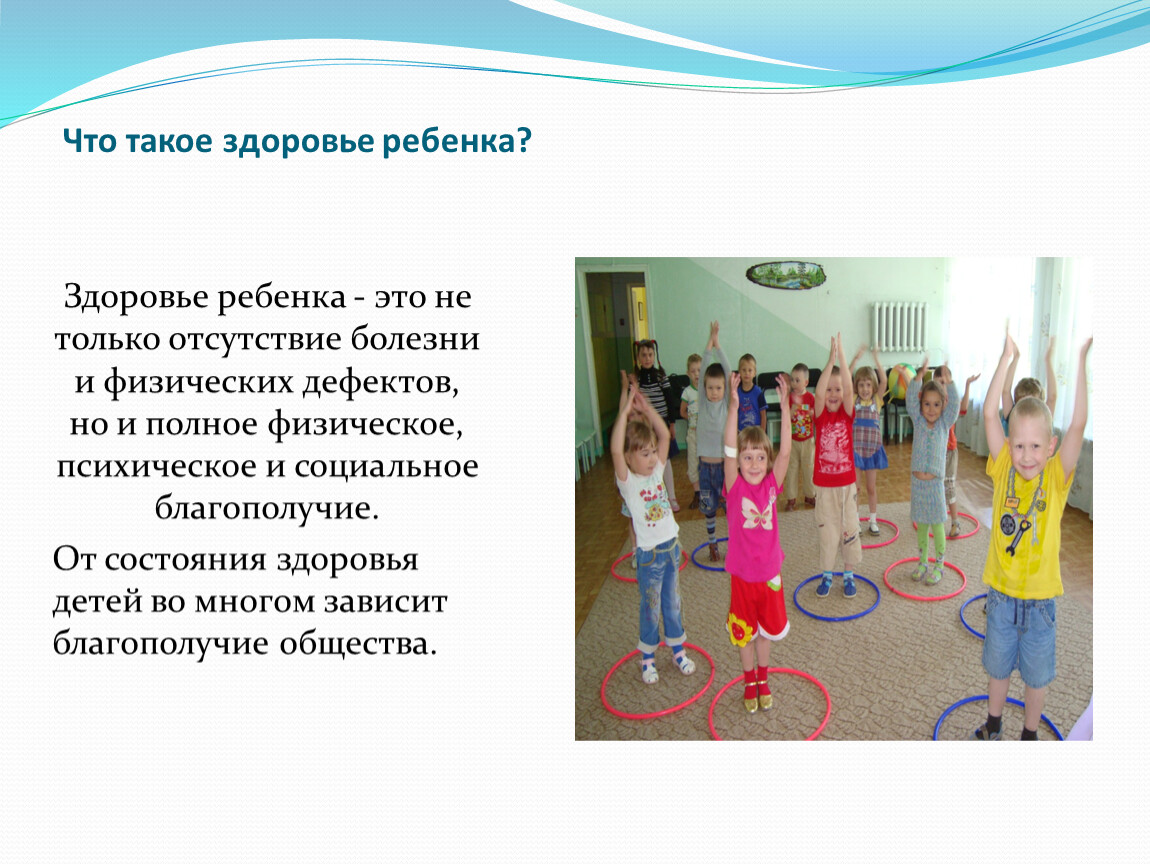 Что такое здоровье ребенка?

Здоровье ребенка - это не только отсутствие болезни и физических дефектов, но и полное физическое, психическое и социальное благополучие.

От состояния здоровья детей во многом зависит благополучие общества.